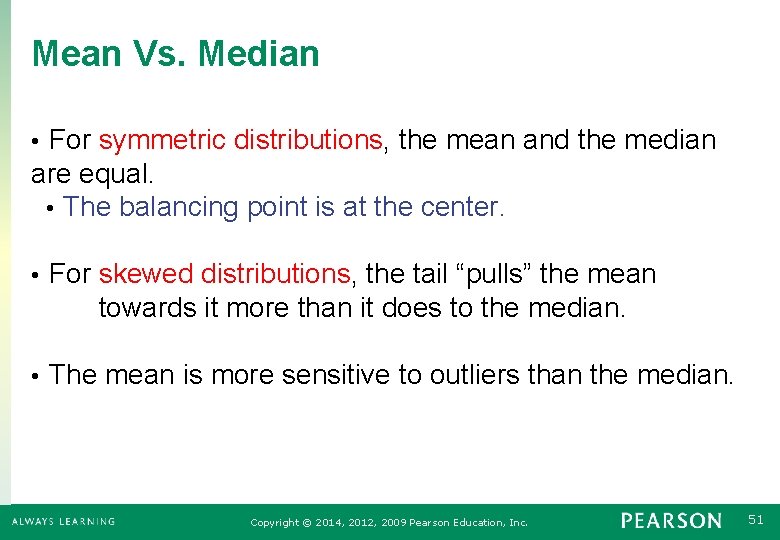 Mean Vs. Median

• For symmetric distributions, the mean and the median are equal.
• The balancing point is at the center.

• For skewed distributions, the tail “pulls” the mean towards it more than it does to the median.

• The mean is more sensitive to outliers than the median.

ALWAYS LEARNING

Copyright © 2014, 2012, 2009 Pearson Education, Inc.

PEARSON

51